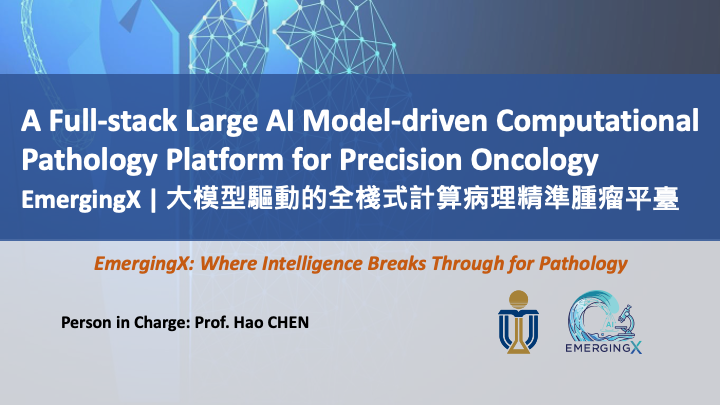 A Full-stack Large AI Model-driven Computational Pathology Platform for Precision Oncology
EmergingX | 大模型驅動的全棧式計算病理精準腫瘤平臺

EmergingX: Where Intelligence Breaks Through for Pathology

Person in Charge: Prof. Hao CHEN

AI
EMERGINGX